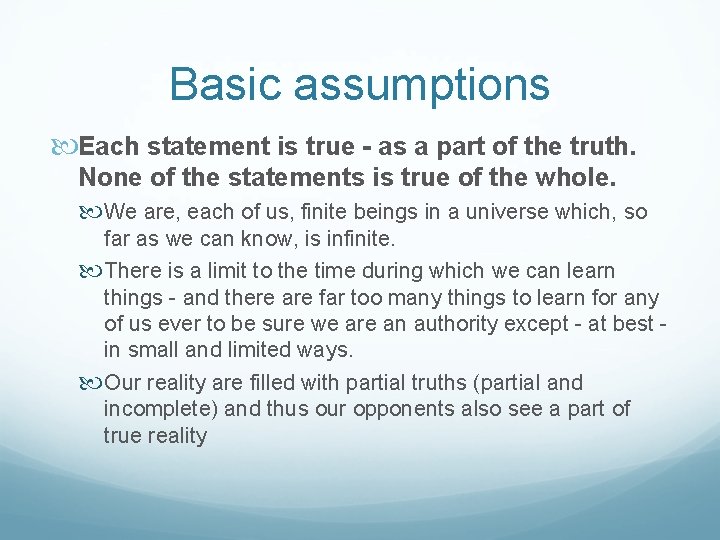 Basic assumptions

Each statement is true - as a part of the truth. None of the statements is true of the whole.

We are, each of us, finite beings in a universe which, so far as we can know, is infinite.

There is a limit to the time during which we can learn things - and there are far too many things to learn for any of us ever to be sure we are an authority except - at best - in small and limited ways.

Our reality are filled with partial truths (partial and incomplete) and thus our opponents also see a part of true reality